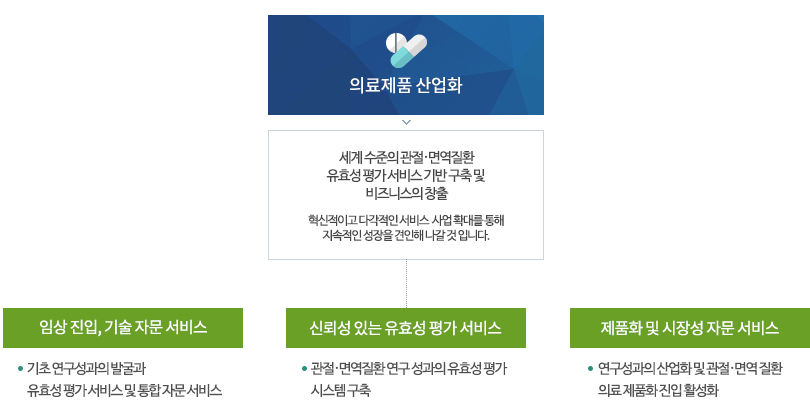 의료제품 산업화

세계 수준의 관절·면역질환 유효성 평가 서비스 기반 구축 및 비즈니스의 창출

혁신적이고 다각적인 서비스 사업 확대를 통해 지속적인 성장을 견인해 나갈 것 입니다.

임상 진입, 기술 자문 서비스

• 기초 연구성과의 발굴과 유효성 평가 서비스 및 통합 자문 서비스

신뢰성 있는 유효성 평가 서비스

• 관절·면역질환 연구 성과의 유효성 평가 시스템 구축

제품화 및 시장성 자문 서비스

• 연구성과의 산업화 및 관절·면역 질환 의료 제품화 진입 활성화